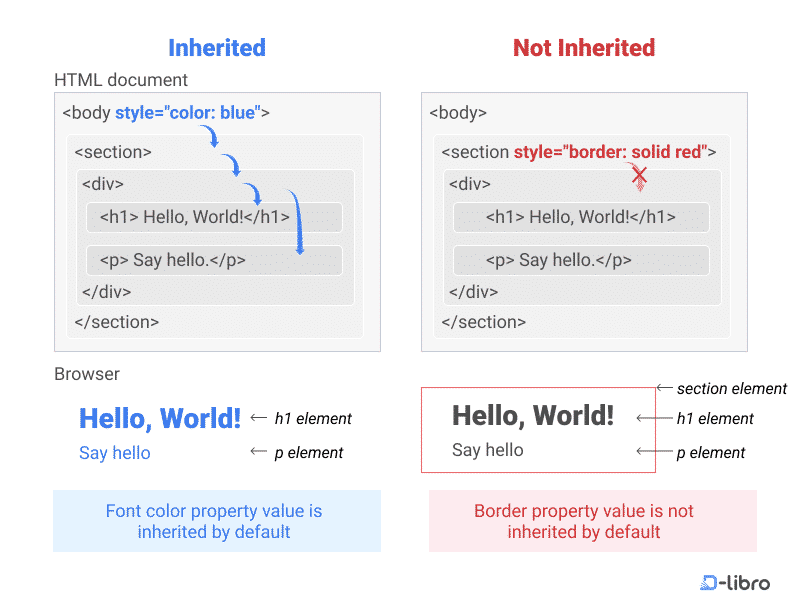 Inherited

HTML document

<body style="color: blue">
<section>
<div>
<h1> Hello, World!</h1>
<p> Say hello.</p>
</div>
</section>

Browser

Hello, World! ← h1 element
Say hello ← p element

Font color property value is inherited by default

Not Inherited

<body>
<section style="border: solid red">
<div>
<h1> Hello, World!</h1>
<p> Say hello.</p>
</div>
</section>

← section element
Hello, World! ← h1 element
Say hello ← p element

Border property value is not inherited by default

D-libro